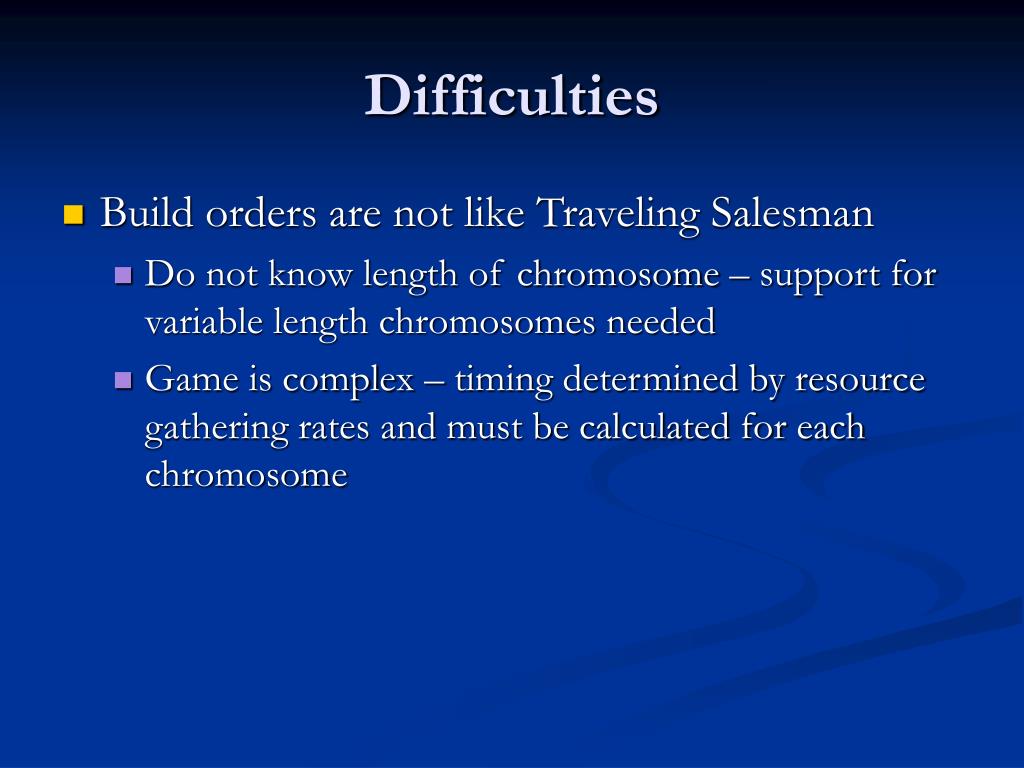 Difficulties

Build orders are not like Traveling Salesman

Do not know length of chromosome – support for variable length chromosomes needed

Game is complex – timing determined by resource gathering rates and must be calculated for each chromosome